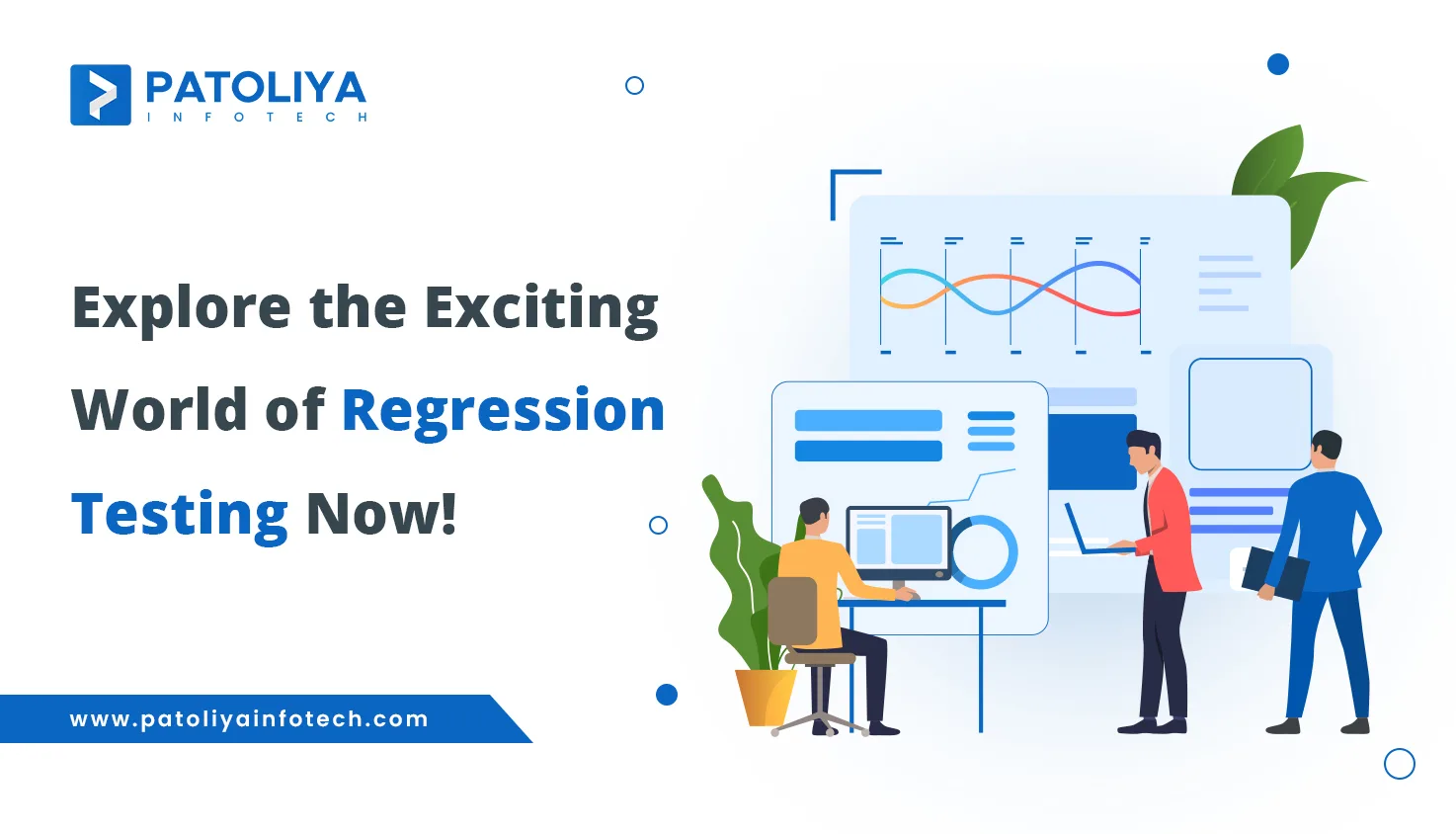 PATOLIYA
INFOTECH

Explore the Exciting World of Regression Testing Now!

www.patoliyainfotech.com